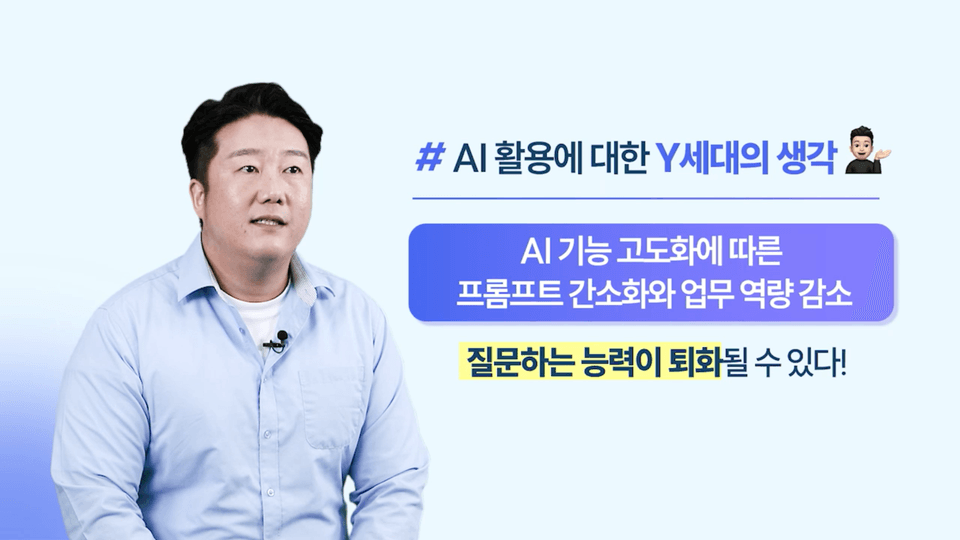 # AI 활용에 대한 Y세대의 생각

AI 기능 고도화에 따른 프롬프트 간소화와 업무 역량 감소

질문하는 능력이 퇴화될 수 있다!